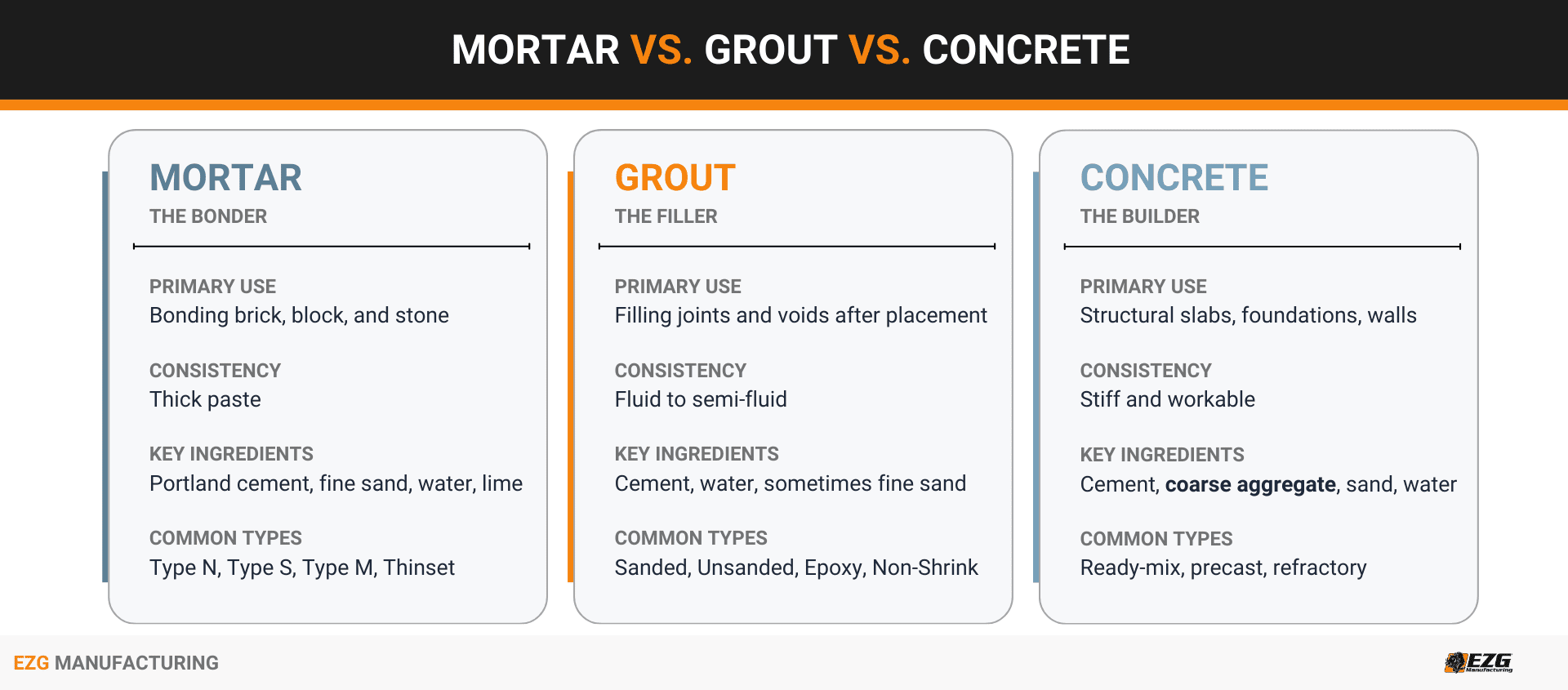 MORTAR VS. GROUT VS. CONCRETE

MORTAR
THE BONDER

PRIMARY USE
Bonding brick, block, and stone

CONSISTENCY
Thick paste

KEY INGREDIENTS
Portland cement, fine sand, water, lime

COMMON TYPES
Type N, Type S, Type M, Thinset

GROUT
THE FILLER

PRIMARY USE
Filling joints and voids after placement

CONSISTENCY
Fluid to semi-fluid

KEY INGREDIENTS
Cement, water, sometimes fine sand

COMMON TYPES
Sanded, Unsanded, Epoxy, Non-Shrink

CONCRETE
THE BUILDER

PRIMARY USE
Structural slabs, foundations, walls

CONSISTENCY
Stiff and workable

KEY INGREDIENTS
Cement, coarse aggregate, sand, water

COMMON TYPES
Ready-mix, precast, refractory

EZG MANUFACTURING

EZG Manufacturing